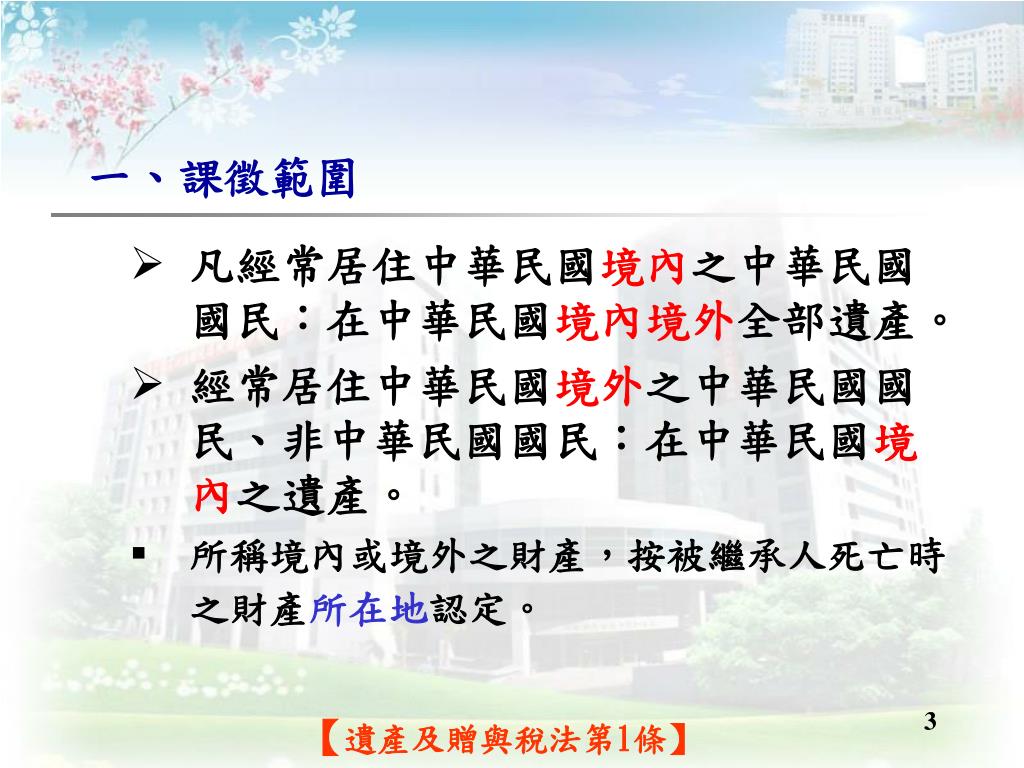 一、課徵範圍

➢ 凡經常居住中華民國境內之中華民國國民：在中華民國境內境外全部遺產。

➢ 經常居住中華民國境外之中華民國國民、非中華民國國民：在中華民國境內之遺產。

▪ 所稱境內或境外之財產，按被繼承人死亡時之財產所在地認定。

【遺產及贈與稅法第1條】

3